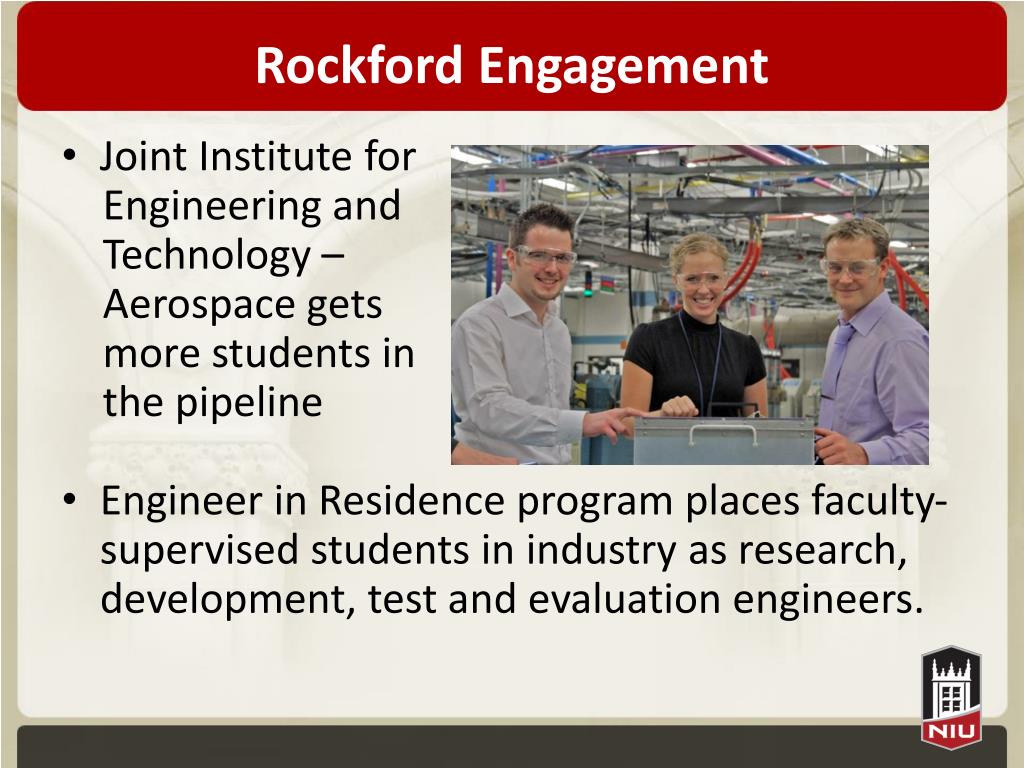 Rockford Engagement

• Joint Institute for Engineering and Technology – Aerospace gets more students in the pipeline

• Engineer in Residence program places faculty-supervised students in industry as research, development, test and evaluation engineers.

NIU